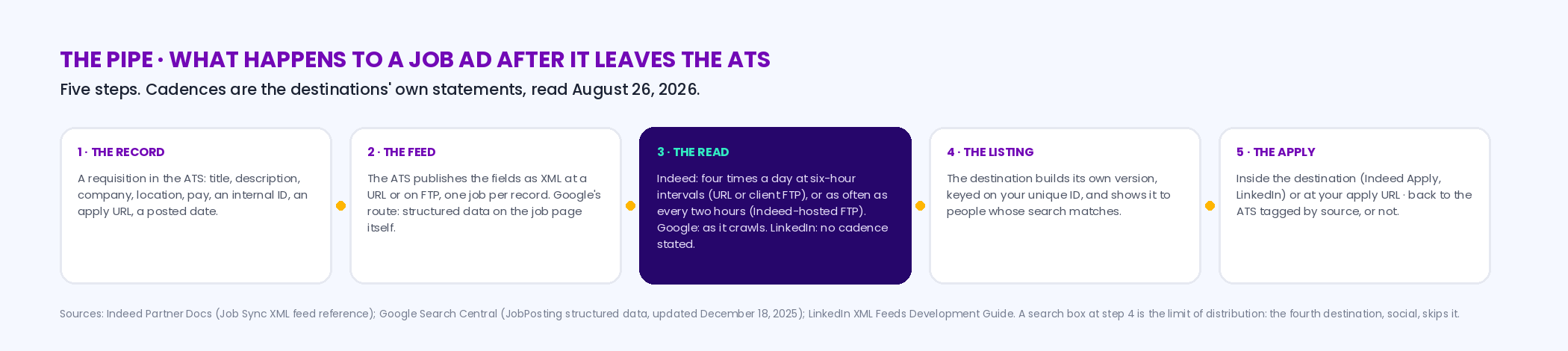 THE PIPE · WHAT HAPPENS TO A JOB AD AFTER IT LEAVES THE ATS

Five steps. Cadences are the destinations' own statements, read August 26, 2026.

1 · THE RECORD

A requisition in the ATS: title, description, company, location, pay, an internal ID, an apply URL, a posted date.

2 · THE FEED

The ATS publishes the fields as XML at a URL or on FTP, one job per record. Google's route: structured data on the job page itself.

3 · THE READ

Indeed: four times a day at six-hour intervals (URL or client FTP), or as often as every two hours (Indeed-hosted FTP). Google: as it crawls. LinkedIn: no cadence stated.

4 · THE LISTING

The destination builds its own version, keyed on your unique ID, and shows it to people whose search matches.

5 · THE APPLY

Inside the destination (Indeed Apply, LinkedIn) or at your apply URL · back to the ATS tagged by source, or not.

Sources: Indeed Partner Docs (Job Sync XML feed reference); Google Search Central (JobPosting structured data, updated December 18, 2025); LinkedIn XML Feeds Development Guide. A search box at step 4 is the limit of distribution: the fourth destination, social, skips it.